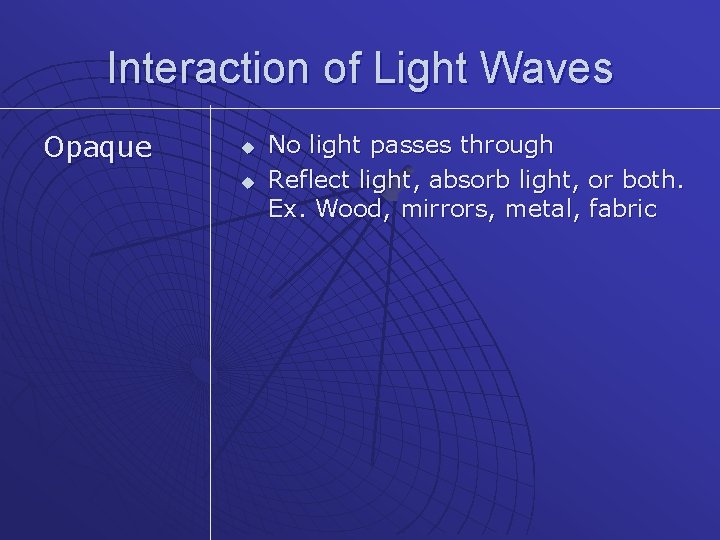 Interaction of Light Waves

Opaque

- No light passes through
- Reflect light, absorb light, or both. Ex. Wood, mirrors, metal, fabric